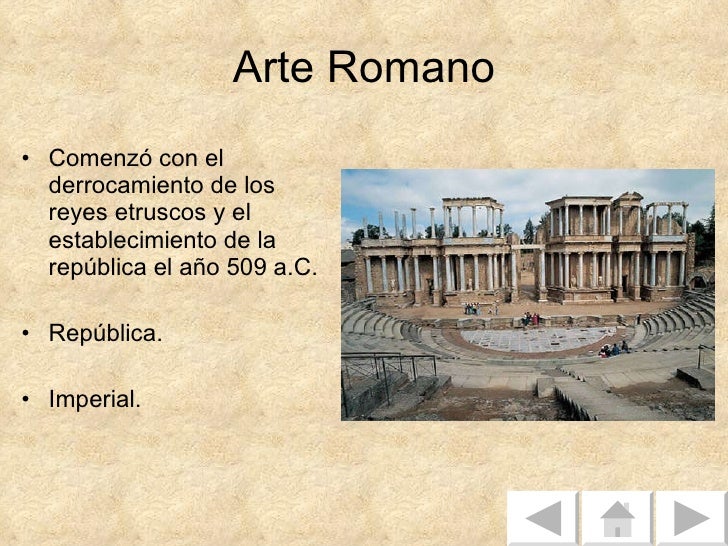 Arte Romano

• Comenzó con el derrocamiento de los reyes etruscos y el establecimiento de la república el año 509 a.C.

• República.

• Imperial.